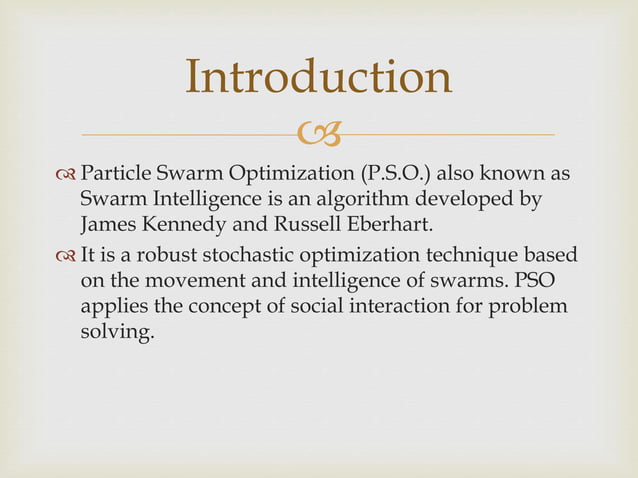 Introduction

Particle Swarm Optimization (P.S.O.) also known as Swarm Intelligence is an algorithm developed by James Kennedy and Russell Eberhart.

It is a robust stochastic optimization technique based on the movement and intelligence of swarms. PSO applies the concept of social interaction for problem solving.